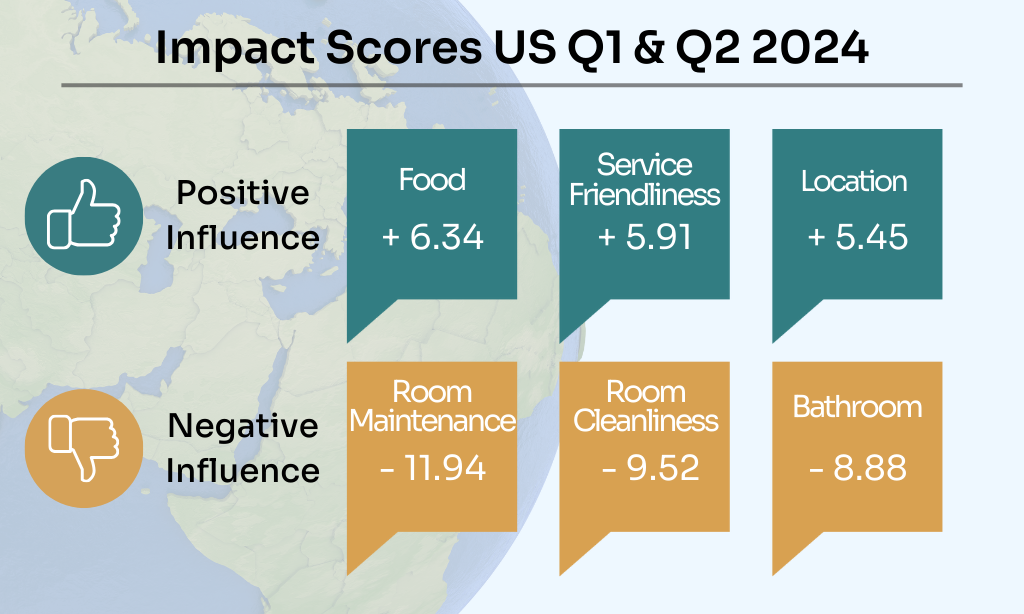 Impact Scores US Q1 & Q2 2024

Positive Influence

Food
+ 6.34

Service Friendliness
+ 5.91

Location
+ 5.45

Negative Influence

Room Maintenance
- 11.94

Room Cleanliness
- 9.52

Bathroom
- 8.88